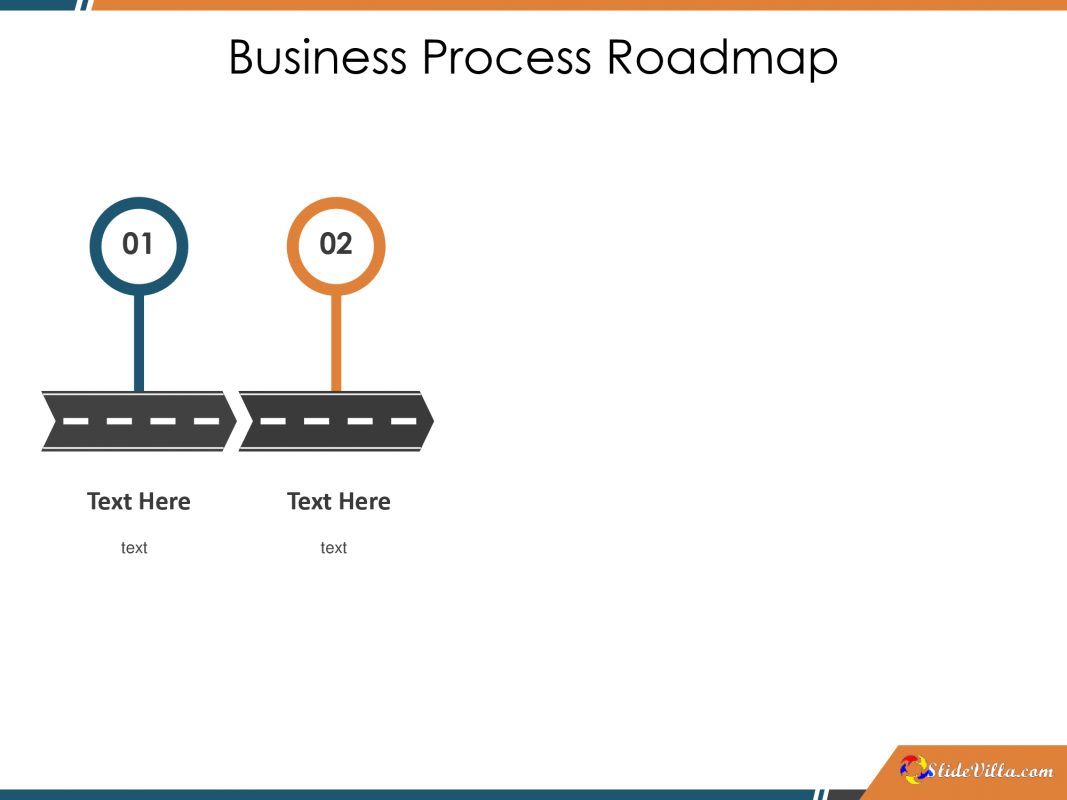 Business Process Roadmap

01

02

Text Here

text

Text Here

text

SlideVilla.com